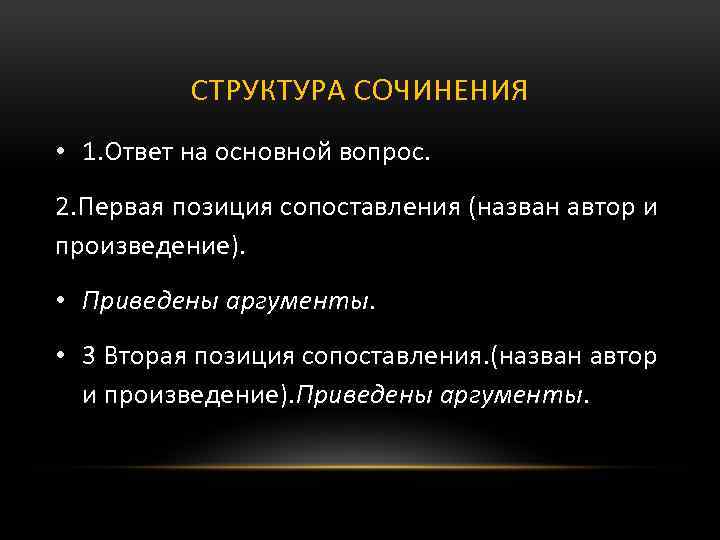 СТРУКТУРА СОЧИНЕНИЯ

• 1.Ответ на основной вопрос.

2.Первая позиция сопоставления (назван автор и произведение).

• Приведены аргументы.

• 3 Вторая позиция сопоставления.(назван автор и произведение).Приведены аргументы.